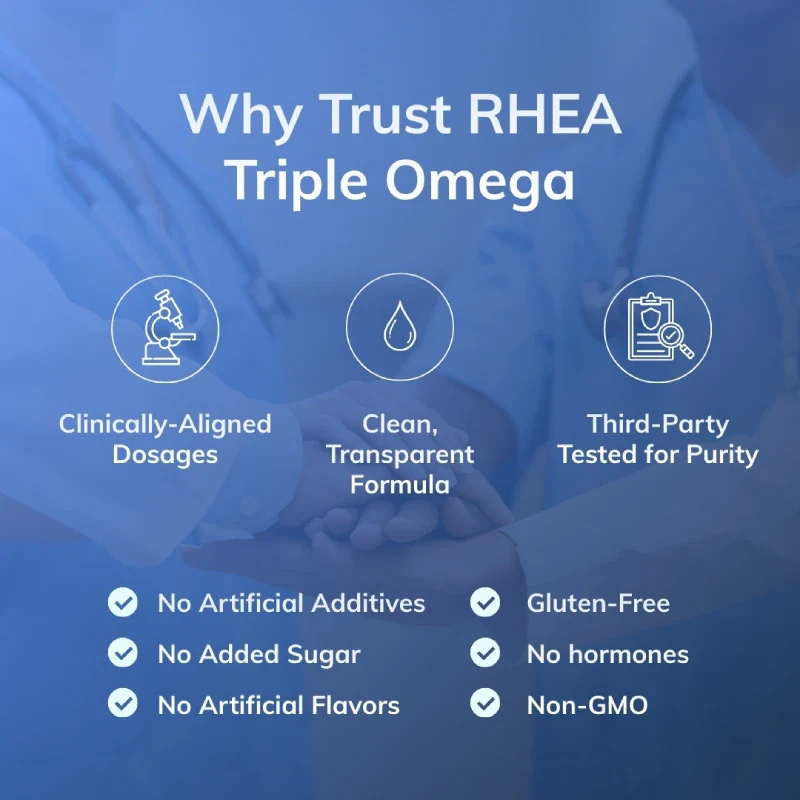 Why Trust RHEA Triple Omega

Clinically-Aligned Dosages

Clean, Transparent Formula

Third-Party Tested for Purity

No Artificial Additives

No Added Sugar

No Artificial Flavors

Gluten-Free

No hormones

Non-GMO